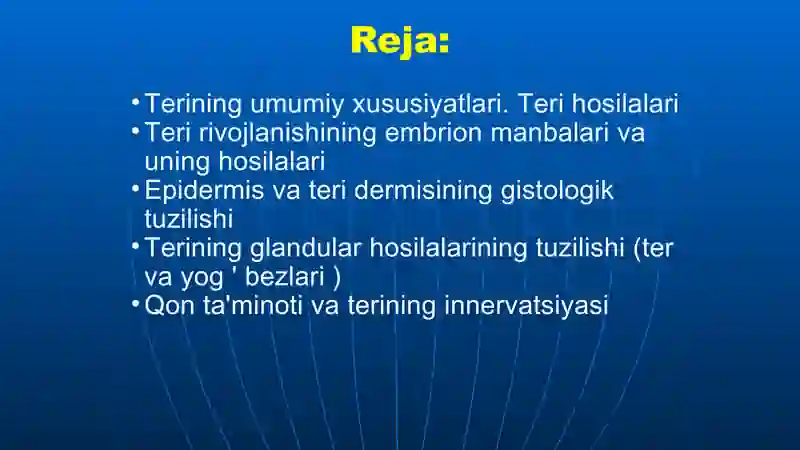 Reja:

• Terining umumiy xususiyatlari. Teri hosilalari
• Teri rivojlanishining embrion manbalari va uning hosilalari
• Epidermis va teri dermisining gistologik tuzilishi
• Terining glandular hosilalarining tuzilishi (ter va yog ' bezlari )
• Qon ta'minoti va terining innervatsiyasi